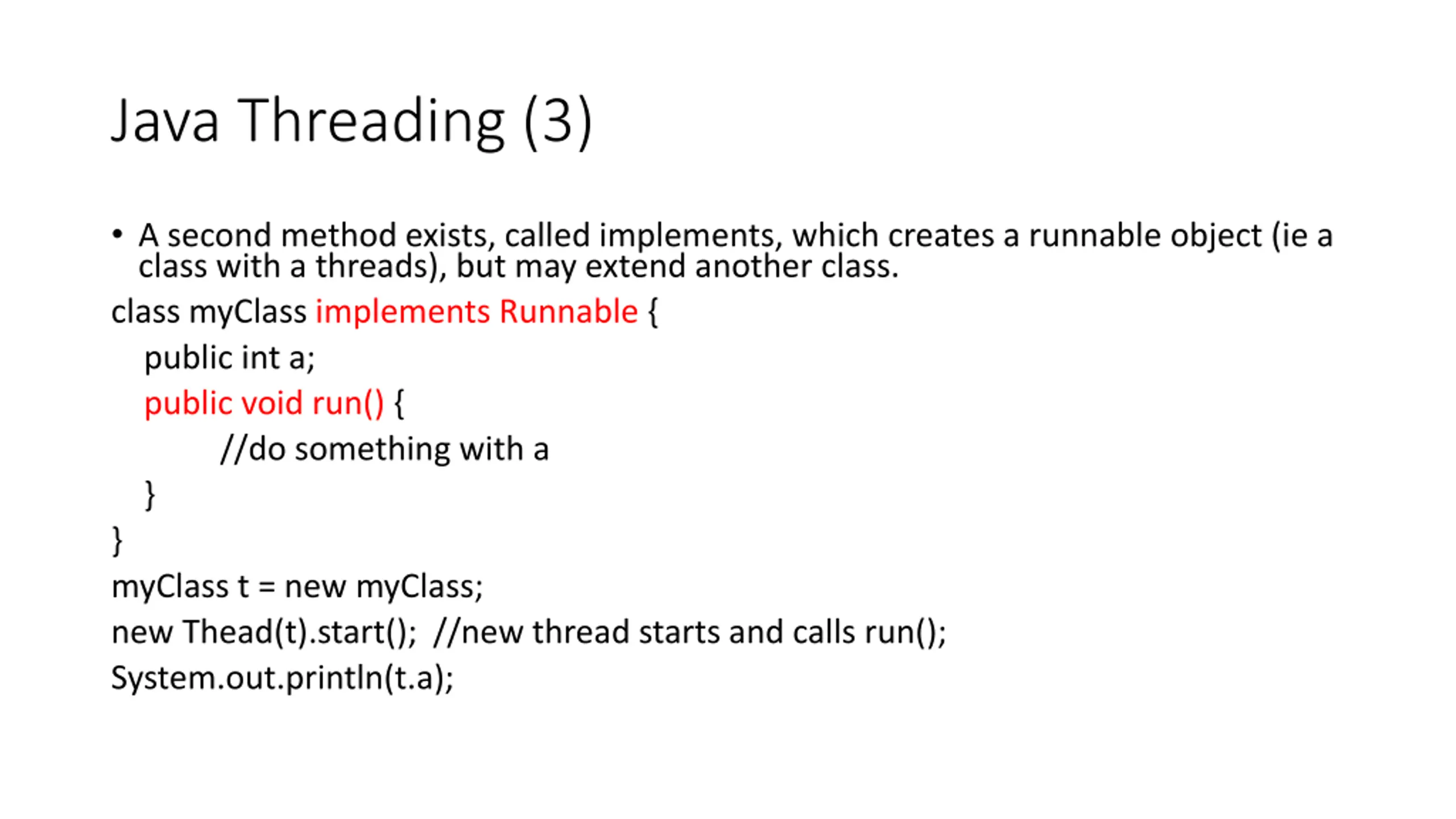 Java Threading (3)

• A second method exists, called implements, which creates a runnable object (ie a class with a threads), but may extend another class.

class myClass implements Runnable {

public int a;

public void run() {

//do something with a

}

}

myClass t = new myClass;

new Thead(t).start(); //new thread starts and calls run();

System.out.println(t.a);